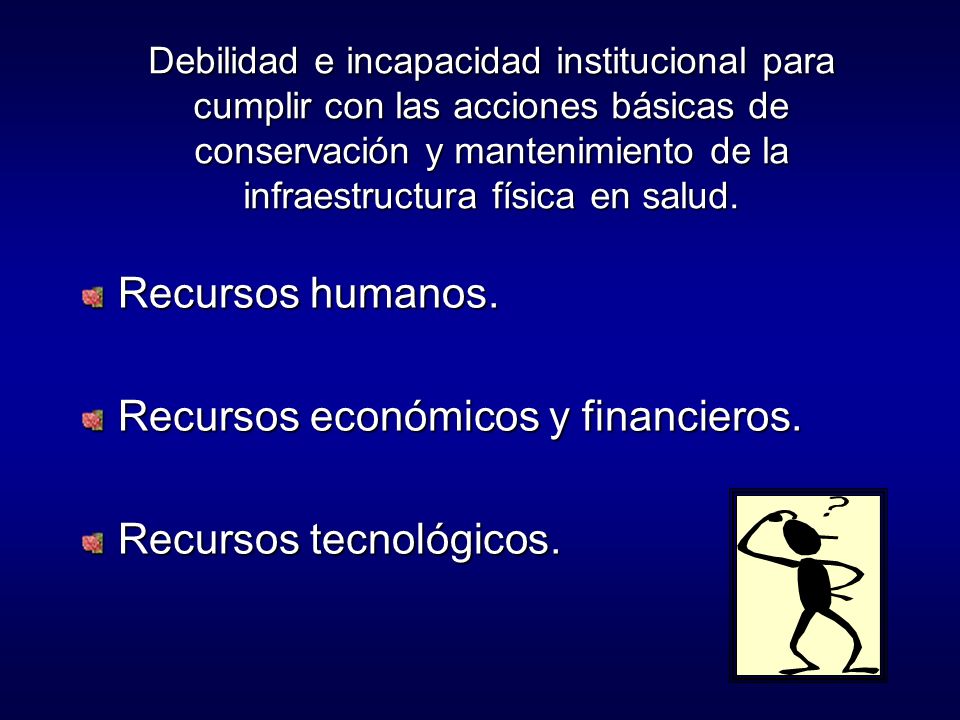 Debilidad e incapacidad institucional para cumplir con las acciones básicas de conservación y mantenimiento de la infraestructura física en salud.

Recursos humanos.

Recursos económicos y financieros.

Recursos tecnológicos.

?